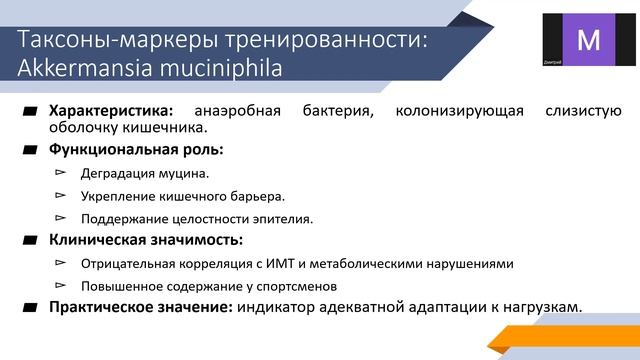 Таксоны-маркеры тренированности: Akkermansia muciniphila

M

Дмитрий

Характеристика: анаэробная бактерия, колонизирующая слизистую оболочку кишечника.

Функциональная роль:

Деградация муцина.

Укрепление кишечного барьера.

Поддержание целостности эпителия.

Клиническая значимость:

Отрицательная корреляция с ИМТ и метаболическими нарушениями

Повышенное содержание у спортсменов

Практическое значение: индикатор адекватной адаптации к нагрузкам.